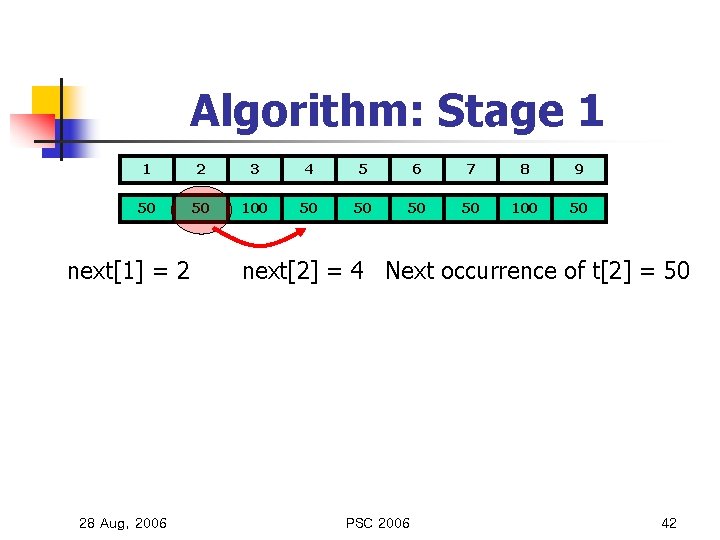 Algorithm: Stage 1

| 1 | 2 | 3 | 4 | 5 | 6 | 7 | 8 | 9 |
|---|---|---|---|---|---|---|---|---|
| 50 | 50 | 100 | 50 | 50 | 50 | 50 | 100 | 50 |

next[1] = 2 next[2] = 4 Next occurrence of t[2] = 50

28 Aug, 2006 PSC 2006 42